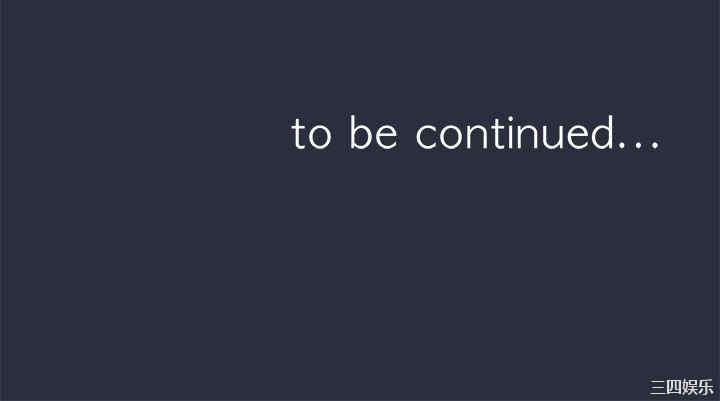 to be continued...

三四娱乐